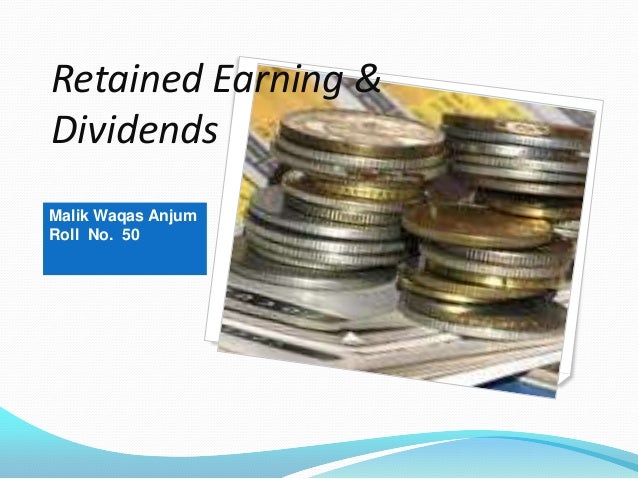 Retained Earning & Dividends

Malik Waqas Anjum
Roll No. 50